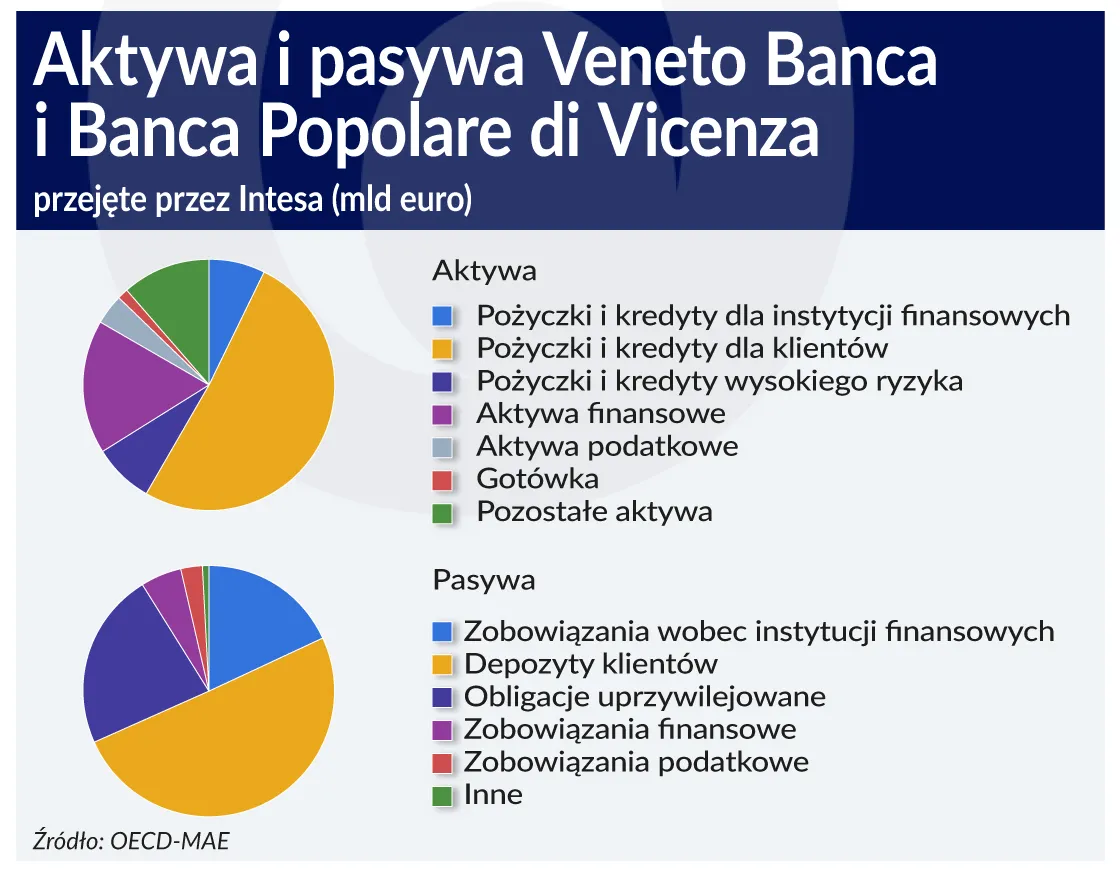 Aktywa i pasywa Veneto Banca i Banca Popolare di Vicenza

przejęte przez Intesa (mld euro)

Aktywa

Pożyczki i kredyty dla instytycji finansowych
Pożyczki i kredyty dla klientów
Pożyczki i kredyty wysokiego ryzyka
Aktywa finansowe
Aktywa podatkowe
Gotówka
Pozostałe aktywa

Pasywa

Zobowiązania wobec instytucji finansowych
Depozyty klientów
Obligacje uprzywilejowane
Zobowiązania finansowe
Zobowiązania podatkowe
Inne

Źródło: OECD-MAE